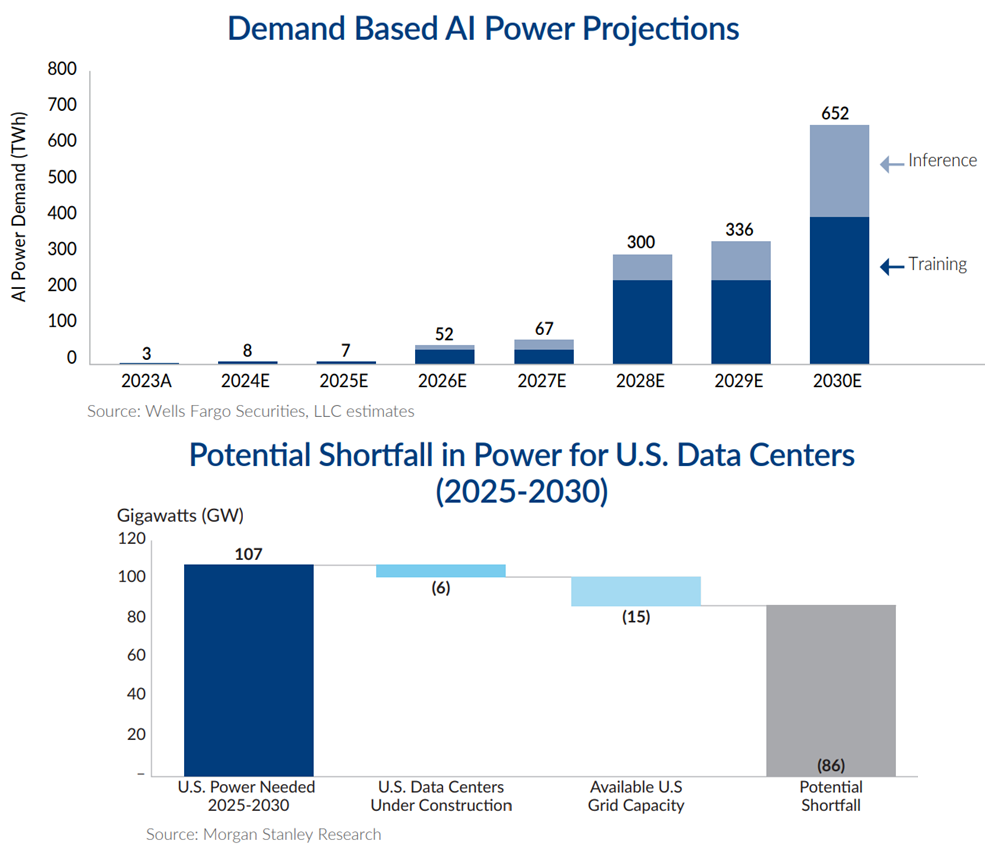 Demand Based AI Power Projections

AI Power Demand (TWh)

800
700
600
500
400
300
200
100
0

3
8
7
52
67
300
336
652

Inference
Training

2023A
2024E
2025E
2026E
2027E
2028E
2029E
2030E

Source: Wells Fargo Securities, LLC estimates

Potential Shortfall in Power for U.S. Data Centers (2025-2030)

Gigawatts (GW)

120
100
80
60
40
20
–

107
(6)
(15)
(86)

U.S. Power Needed 2025-2030
U.S. Data Centers Under Construction
Available U.S Grid Capacity
Potential Shortfall

Source: Morgan Stanley Research